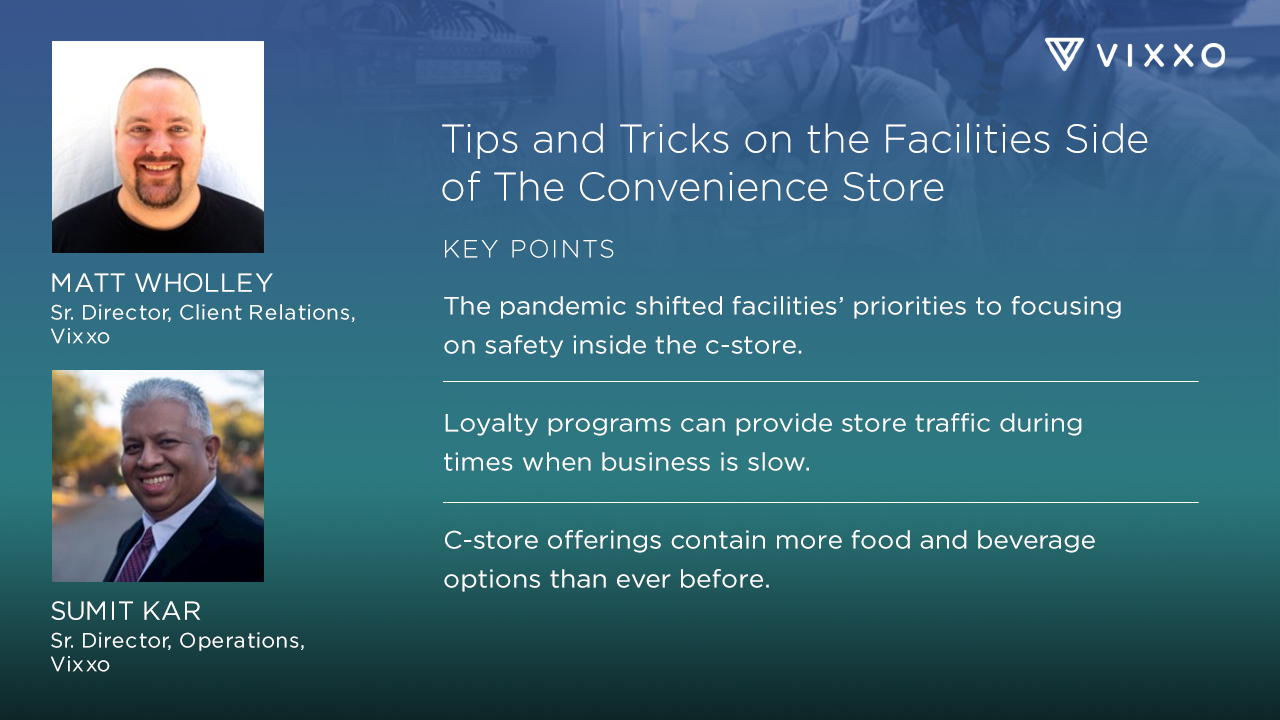 VIXXO

MATT WHOLLEY
Sr. Director, Client Relations, Vixxo

SUMIT KAR
Sr. Director, Operations, Vixxo

Tips and Tricks on the Facilities Side of The Convenience Store

KEY POINTS

The pandemic shifted facilities' priorities to focusing on safety inside the c-store.

Loyalty programs can provide store traffic during times when business is slow.

C-store offerings contain more food and beverage options than ever before.